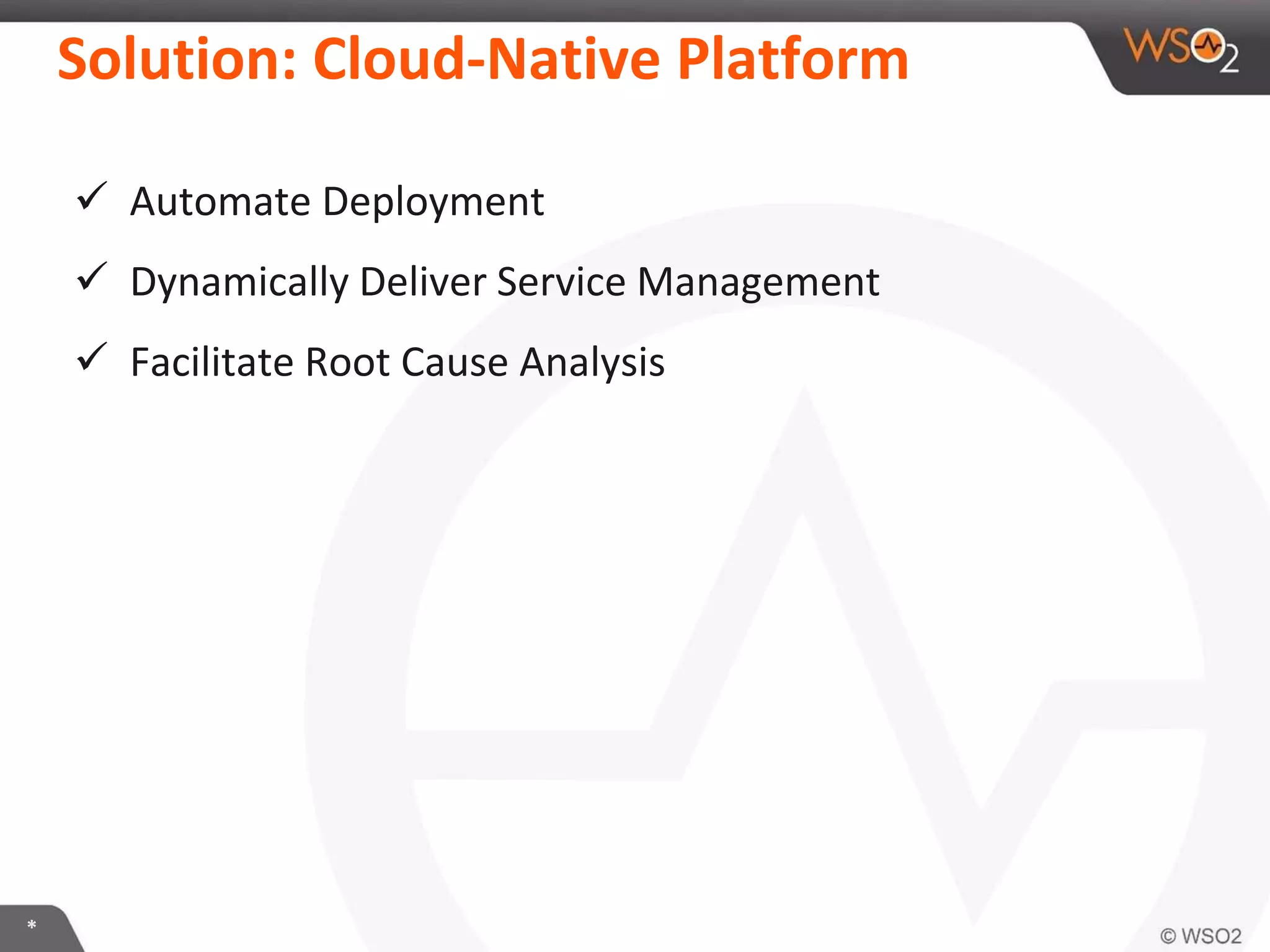 Solution: Cloud-Native Platform

WSO2

✓ Automate Deployment

✓ Dynamically Deliver Service Management

✓ Facilitate Root Cause Analysis

*

© WSO2